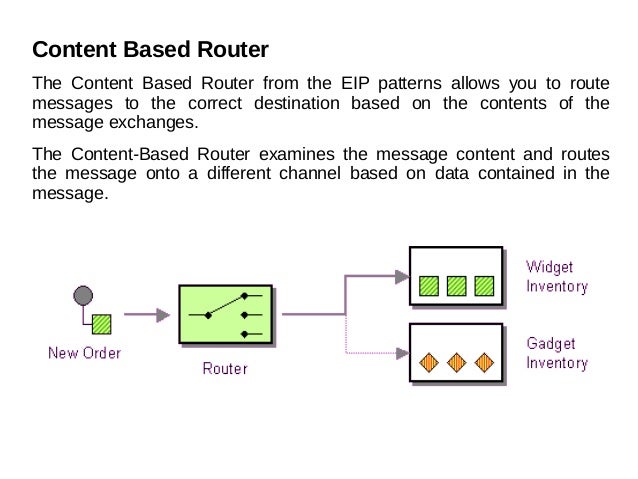 Content Based Router

The Content Based Router from the EIP patterns allows you to route messages to the correct destination based on the contents of the message exchanges.

The Content-Based Router examines the message content and routes the message onto a different channel based on data contained in the message.

New Order

Router

Widget Inventory

Gadget Inventory